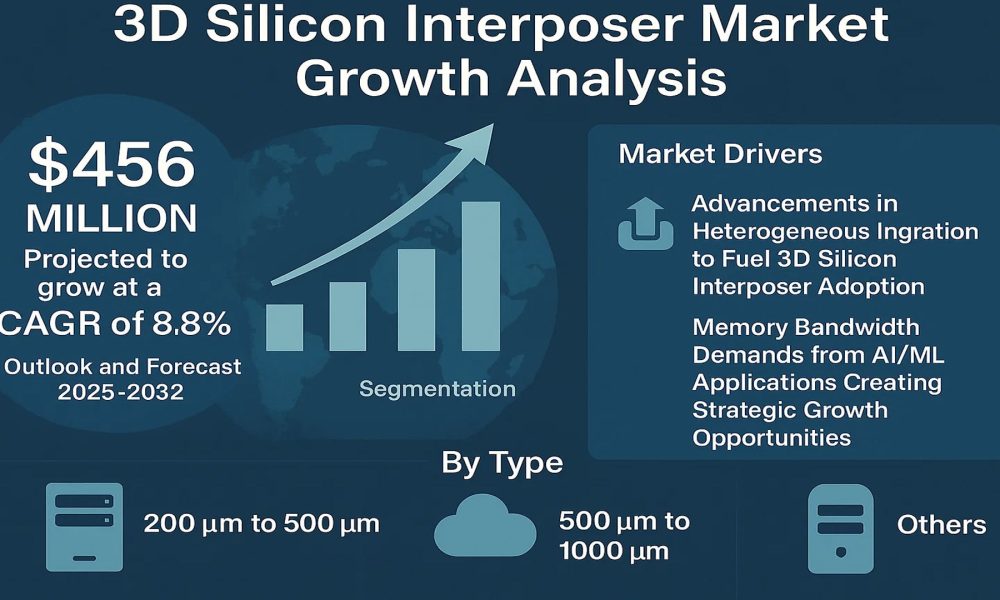 3D Silicon Interposer Market Growth Analysis

$456 MILLION
Projected to grow at a CAGR of 8.8%
Outlook and Forecast 2025-2032

Segmentation

Market Drivers

Advancements in Heterogeneous Ingration to Fuel 3D Silicon Interposer Adoption

Memory Bandwidth Demands from AI/ML Applications Creating Strategic Growth Opportunities

By Type

200 μm to 500 μm

500 μm to 1000 μm

Others